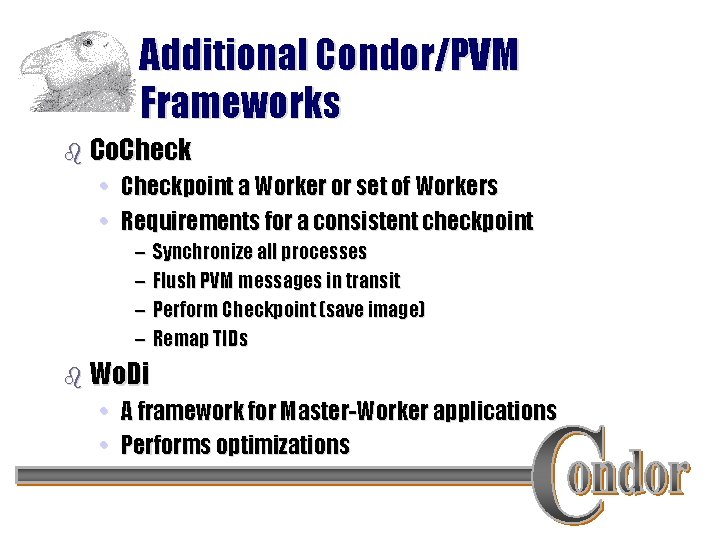 Additional Condor/PVM Frameworks

CoCheck

• Checkpoint a Worker or set of Workers

• Requirements for a consistent checkpoint

– Synchronize all processes

– Flush PVM messages in transit

– Perform Checkpoint (save image)

– Remap TIDs

WoDi

• A framework for Master-Worker applications

• Performs optimizations

Condor